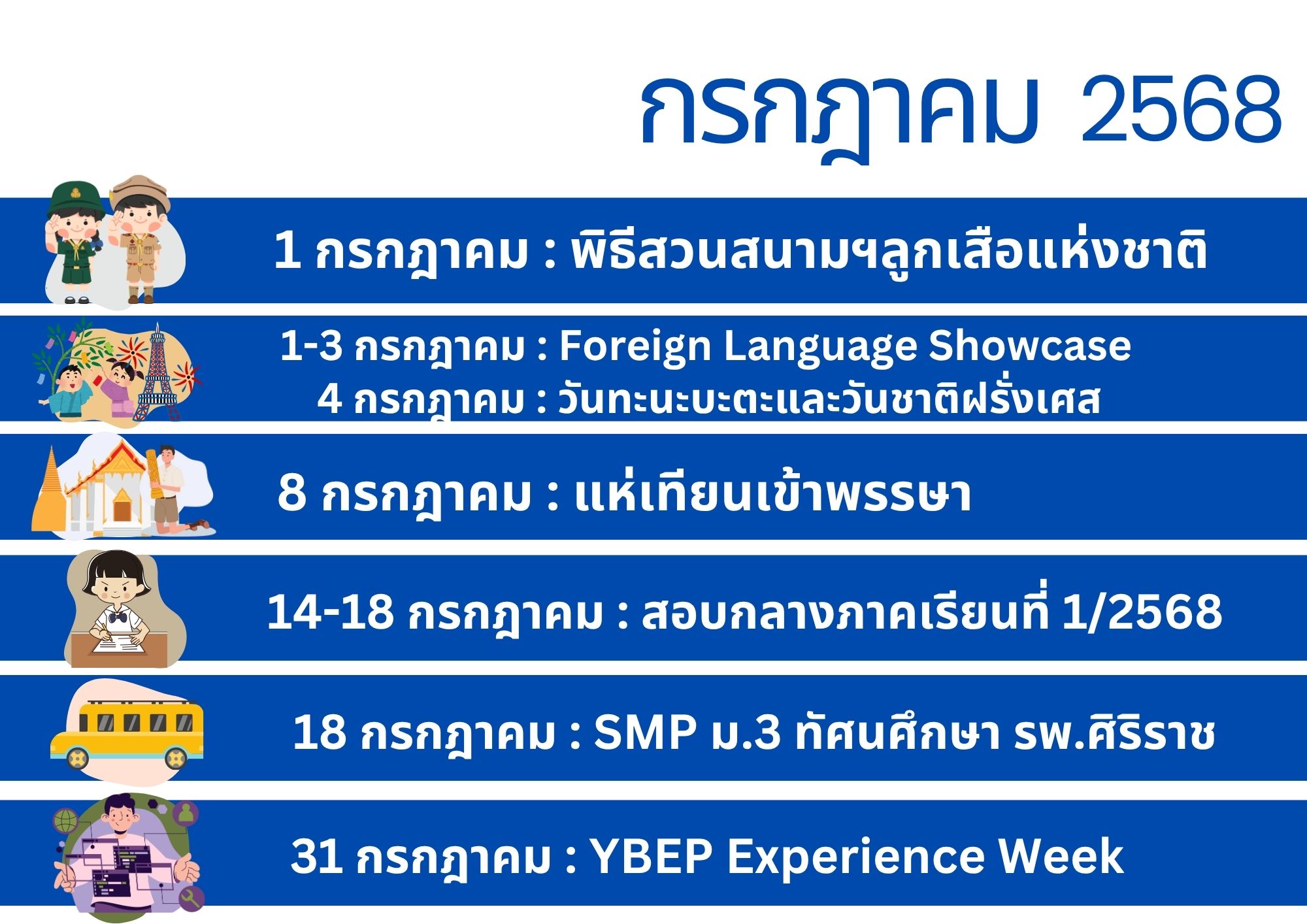 กรกฎาคม 2568

1 กรกฎาคม : พิธีสวนสนามฯลูกเสือแห่งชาติ

1-3 กรกฎาคม : Foreign Language Showcase
4 กรกฎาคม : วันทะนะบะตะและวันชาติฝรั่งเศส

8 กรกฎาคม : แห่เทียนเข้าพรรษา

14-18 กรกฎาคม : สอบกลางภาคเรียนที่ 1/2568

18 กรกฎาคม : SMP ม.3 ทัศนศึกษา รพ.ศิริราช

31 กรกฎาคม : YBEP Experience Week